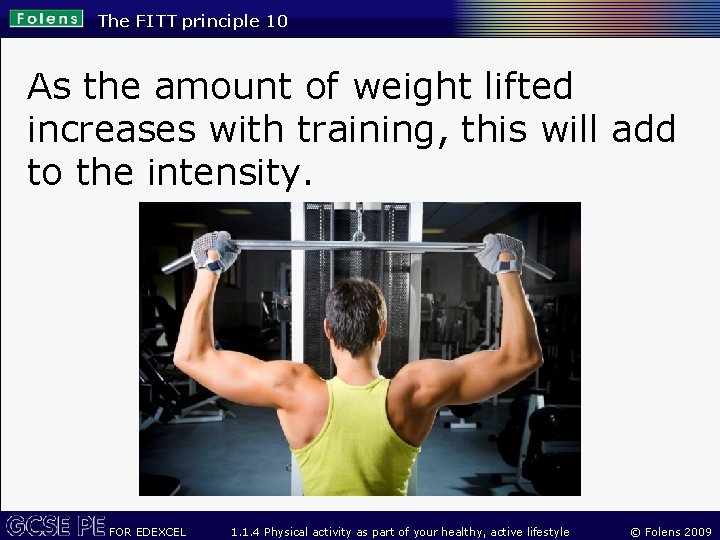 Folens The FITT principle 10

As the amount of weight lifted increases with training, this will add to the intensity.

GCSE PE FOR EDEXCEL 1.1.4 Physical activity as part of your healthy, active lifestyle © Folens 2009